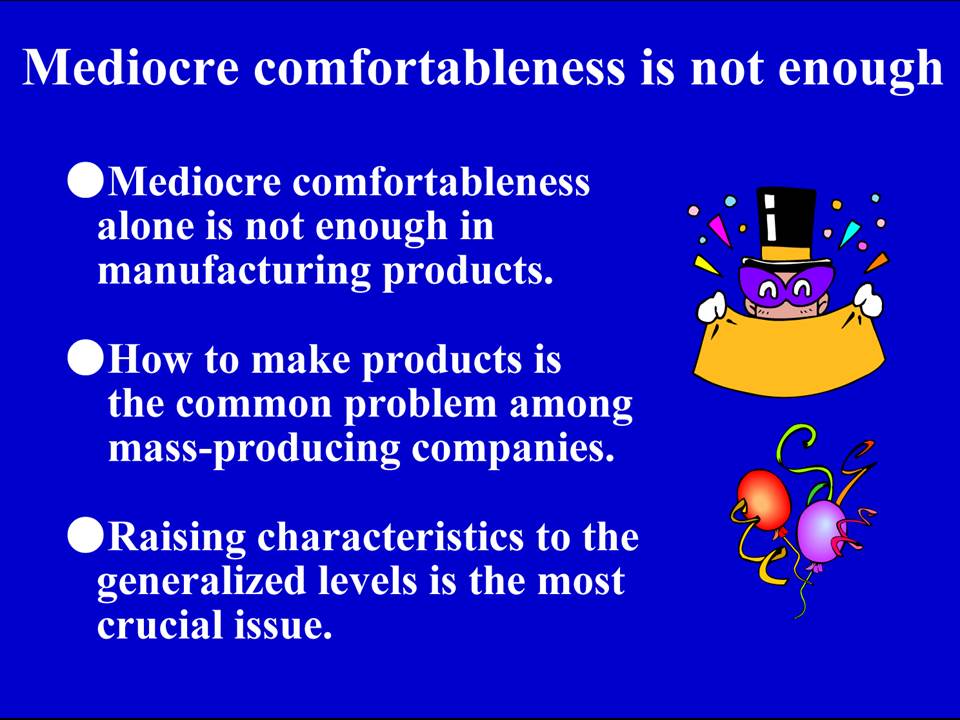 Mediocre comfortableness is not enough

●Mediocre comfortableness alone is not enough in manufacturing products.

●How to make products is the common problem among mass-producing companies.

●Raising characteristics to the generalized levels is the most crucial issue.